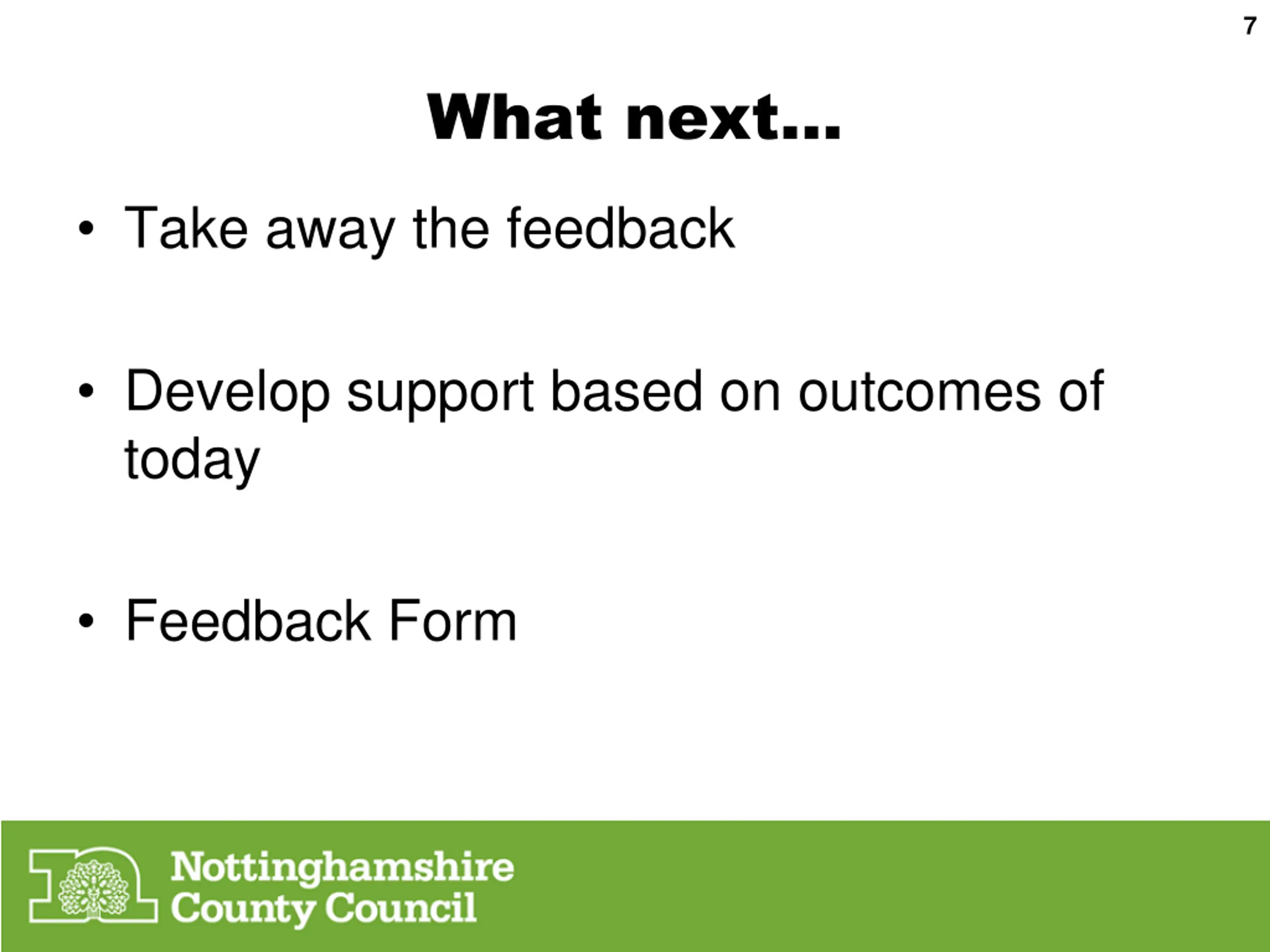 7

What next…

• Take away the feedback

• Develop support based on outcomes of today

• Feedback Form

Nottinghamshire County Council